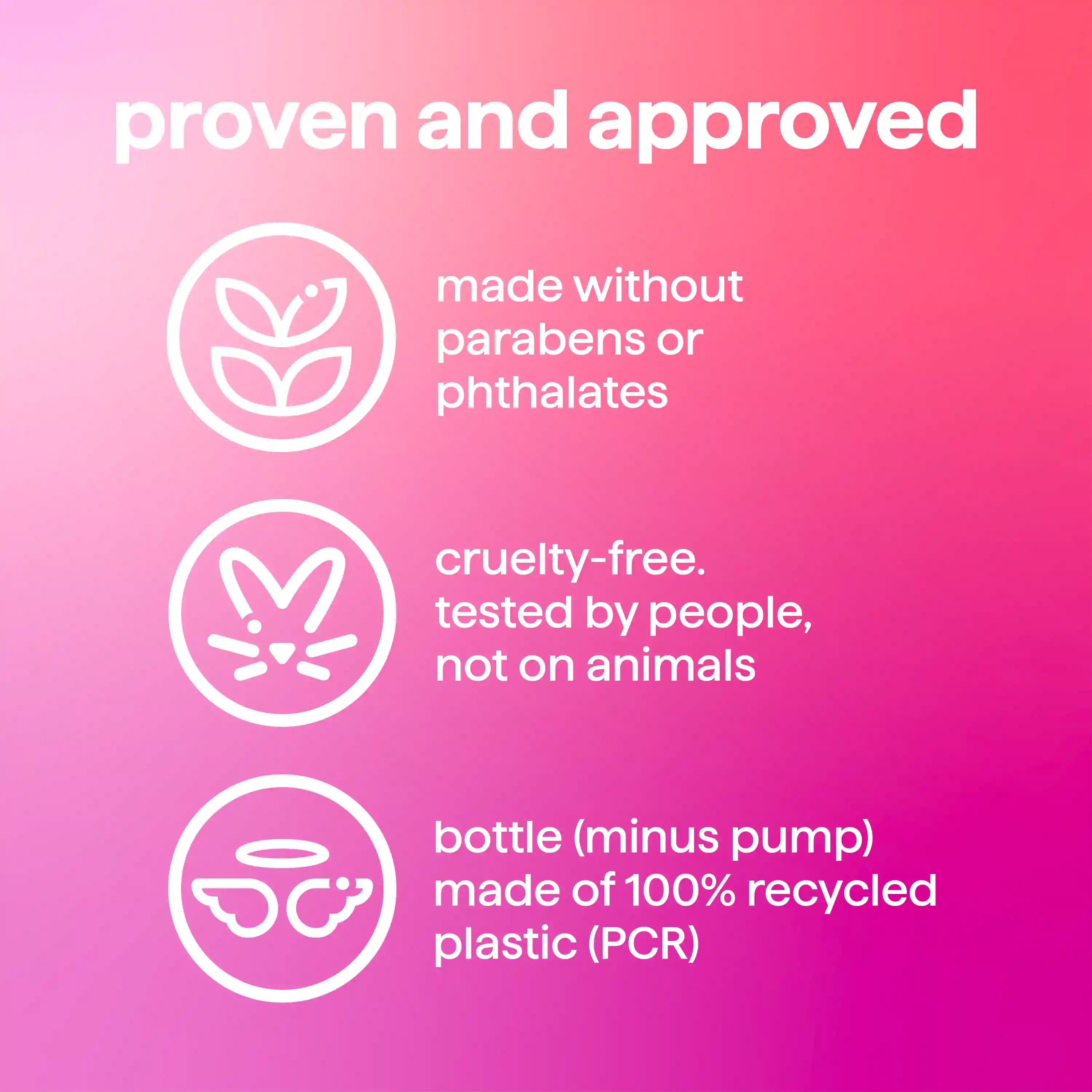 proven and approved

made without parabens or phthalates

cruelty-free. tested by people, not on animals

bottle (minus pump) made of 100% recycled plastic (PCR)